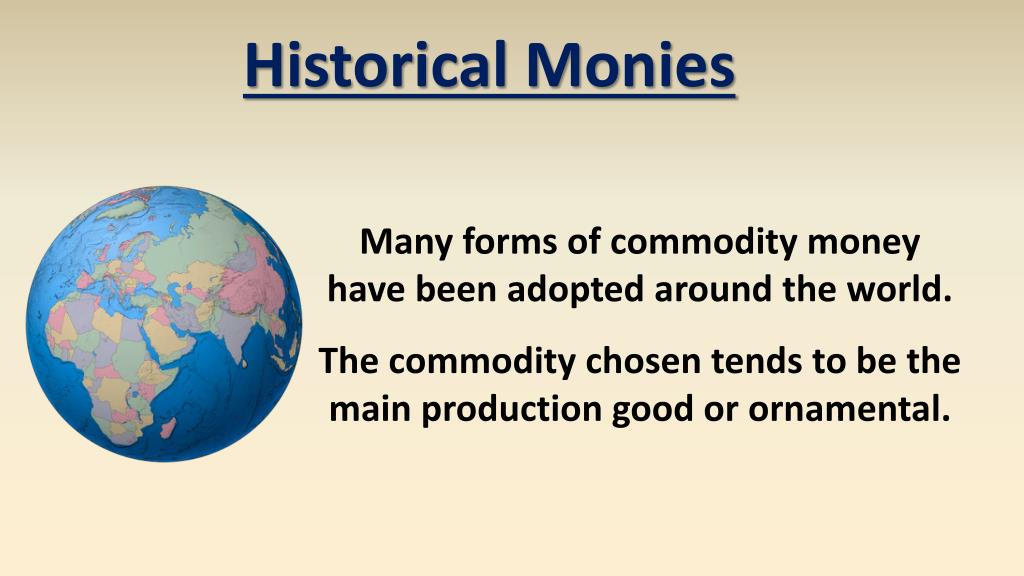 Historical Monies

Many forms of commodity money have been adopted around the world.

The commodity chosen tends to be the main production good or ornamental.